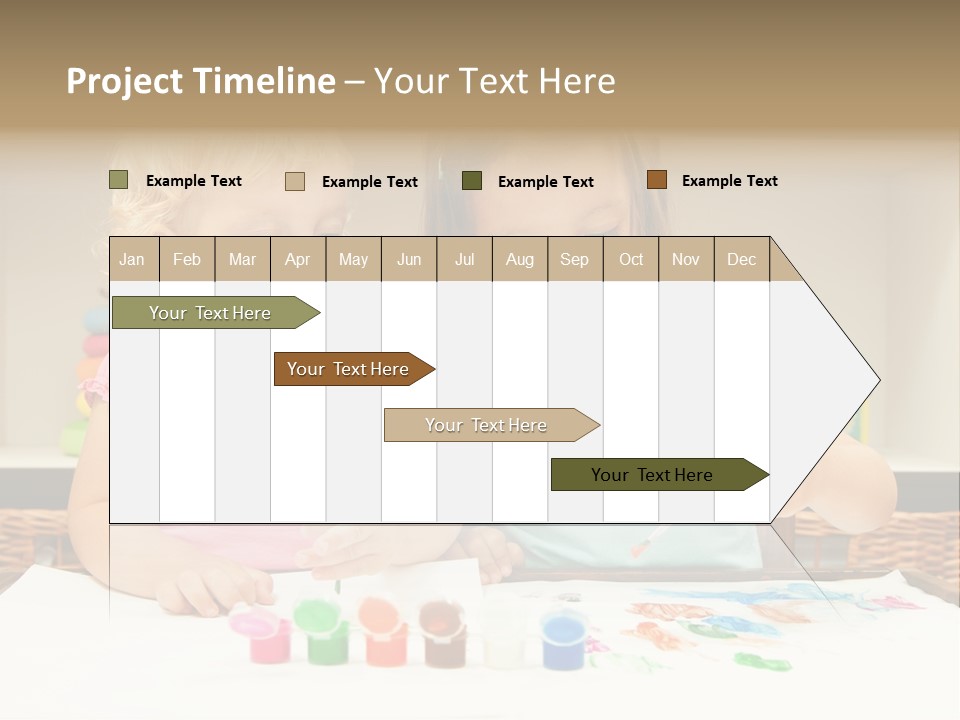 Project Timeline – Your Text Here

Example Text Example Text Example Text Example Text

| Jan | Feb | Mar | Apr | May | Jun | Jul | Aug | Sep | Oct | Nov | Dec |
|---|---|---|---|---|---|---|---|---|---|---|---|

Your Text Here

Your Text Here

Your Text Here

Your Text Here